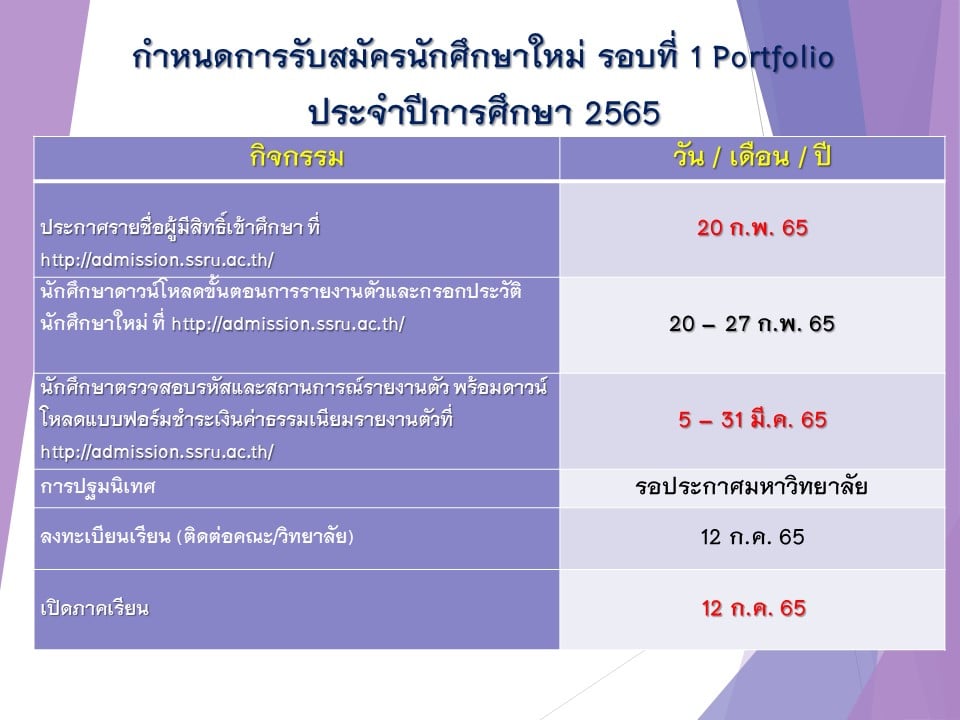 กำหนดการรับสมัครนักศึกษาใหม่ รอบที่ 1 Portfolio
ประจำปีการศึกษา 2565

| กิจกรรม | วัน / เดือน / ปี |
|---|---|
| ประกาศรายชื่อผู้มีสิทธิ์เข้าศึกษา ที่ http://admission.ssru.ac.th/ | 20 ก.พ. 65 |
| นักศึกษาดาวน์โหลดขั้นตอนการรายงานตัวและกรอกประวัตินักศึกษาใหม่ ที่ http://admission.ssru.ac.th/ | 20 – 27 ก.พ. 65 |
| นักศึกษาตรวจสอบรหัสและสถานการณ์รายงานตัว พร้อมดาวน์โหลดแบบฟอร์มชำระเงินค่าธรรมเนียมรายงานตัวที่ http://admission.ssru.ac.th/ | 5 – 31 มี.ค. 65 |
| การปฐมนิเทศ | รอประกาศมหาวิทยาลัย |
| ลงทะเบียนเรียน (ติดต่อคณะ/วิทยาลัย) | 12 ก.ค. 65 |
| เปิดภาคเรียน | 12 ก.ค. 65 |